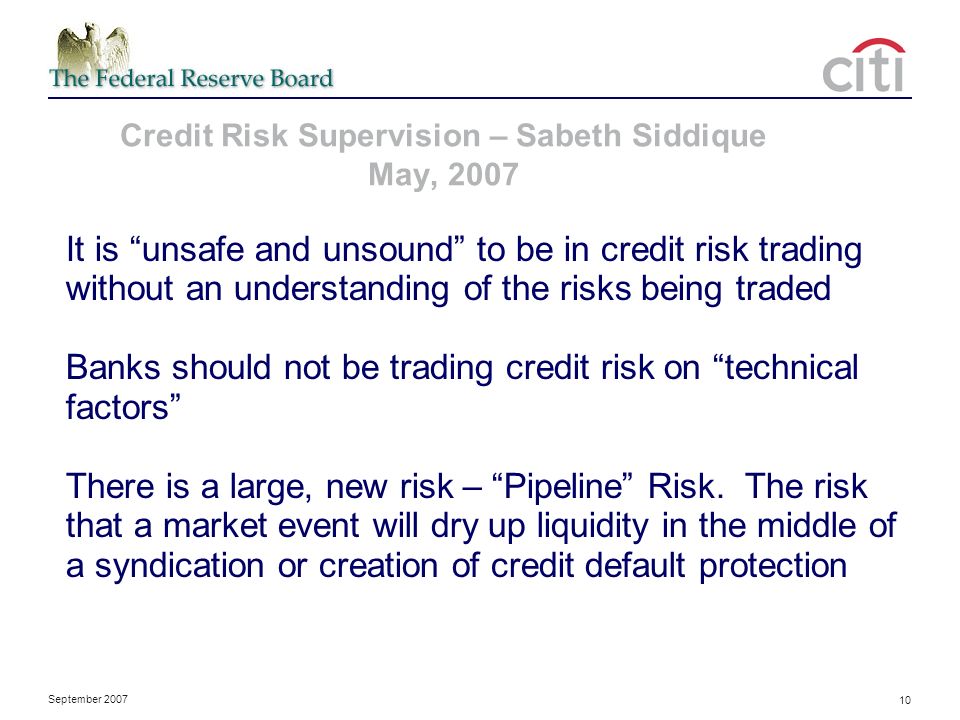 The Federal Reserve Board

citi

Credit Risk Supervision – Sabeth Siddique
May, 2007

It is “unsafe and unsound” to be in credit risk trading without an understanding of the risks being traded

Banks should not be trading credit risk on “technical factors”

There is a large, new risk – “Pipeline” Risk. The risk that a market event will dry up liquidity in the middle of a syndication or creation of credit default protection

September 2007

10